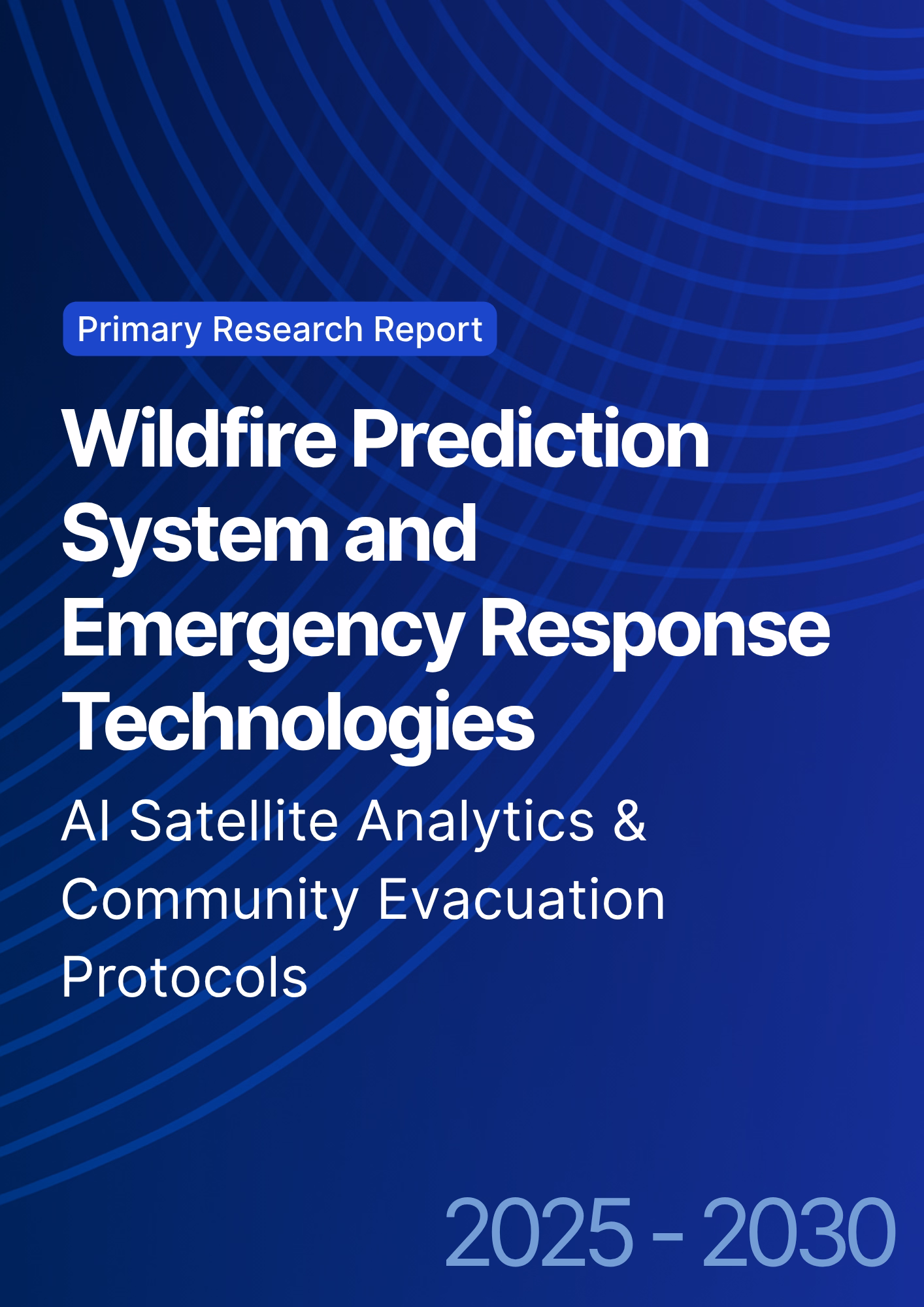 Primary Research Report

Wildfire Prediction System and Emergency Response Technologies

AI Satellite Analytics & Community Evacuation Protocols

2025 - 2030